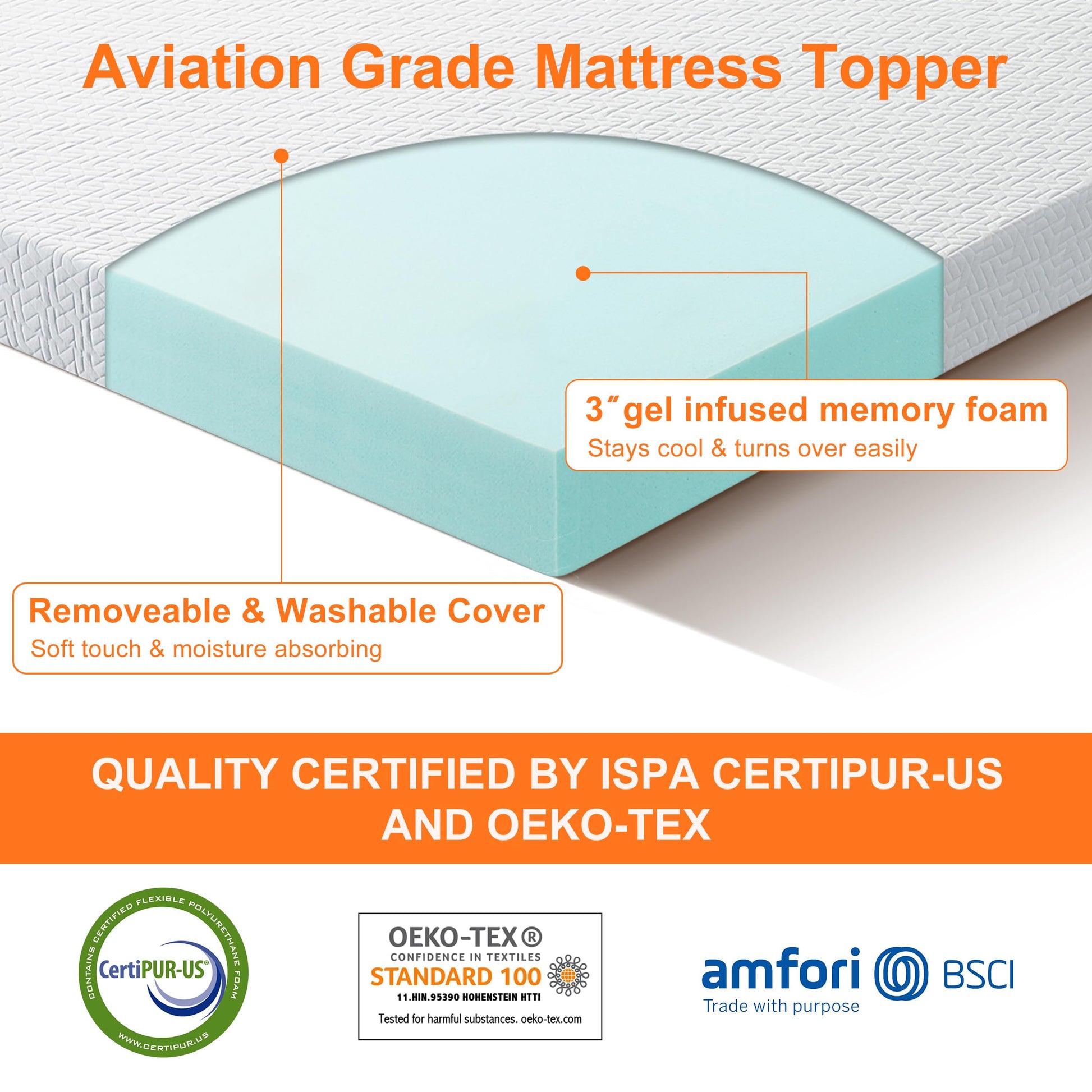 Aviation Grade Mattress Topper

3″gel infused memory foam
Stays cool & turns over easily

Removeable & Washable Cover
Soft touch & moisture absorbing

QUALITY CERTIFIED BY ISPA CERTIPUR-US AND OEKO-TEX

CONTAINS CERTIFIED FLEXIBLE POLYURETHANE FOAM
CertiPUR-US®
WWW.CERTIPUR.US

OEKO-TEX®
CONFIDENCE IN TEXTILES
STANDARD 100
11.HIN.95390 HOHENSTEIN HTTI
Tested for harmful substances. oeko-tex.com

amfori BSCI
Trade with purpose